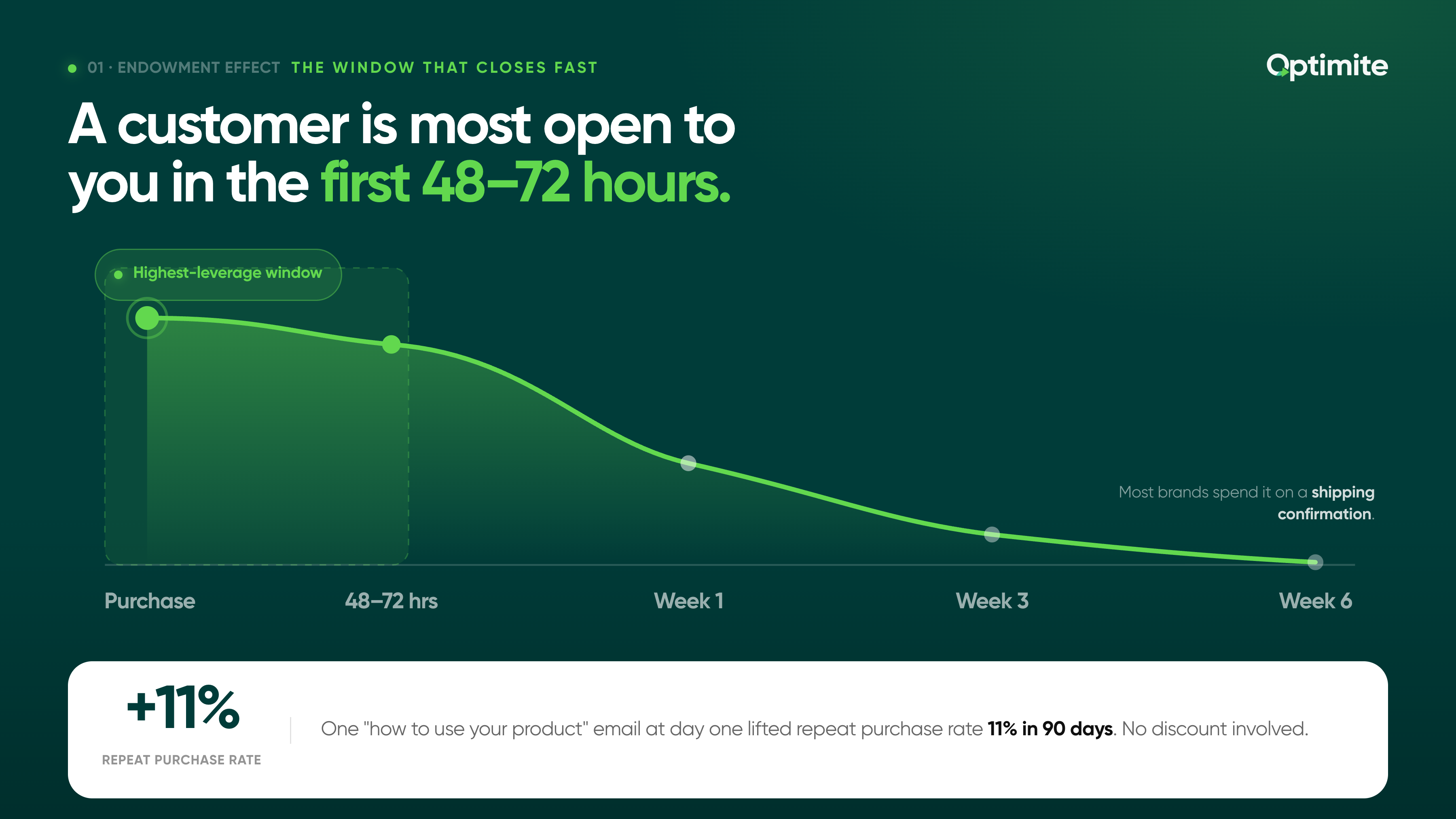 01 · ENDOWMENT EFFECT THE WINDOW THAT CLOSES FAST

Optimite

A customer is most open to you in the first 48–72 hours.

Highest-leverage window

Most brands spend it on a shipping confirmation.

Purchase

48–72 hrs

Week 1

Week 3

Week 6

+11%

REPEAT PURCHASE RATE

One "how to use your product" email at day one lifted repeat purchase rate 11% in 90 days. No discount involved.